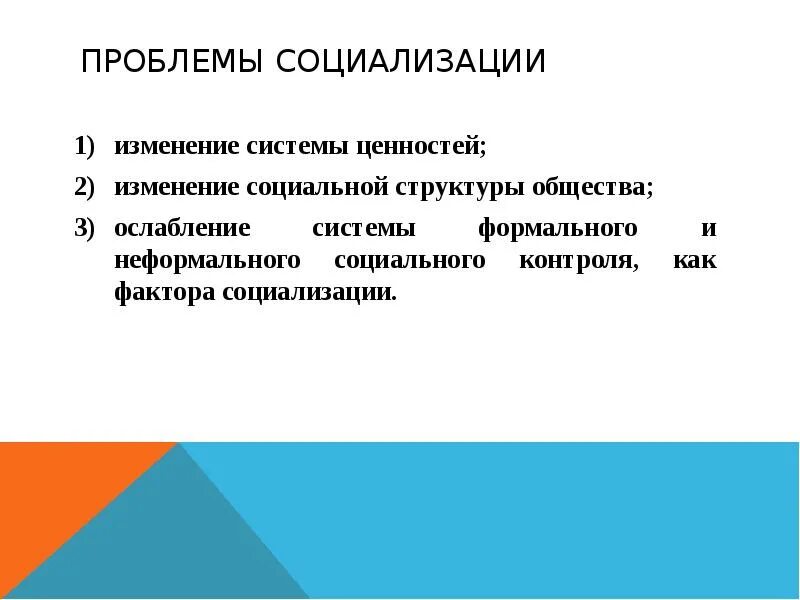 ПРОБЛЕМЫ СОЦИАЛИЗАЦИИ

1) изменение системы ценностей;
2) изменение социальной структуры общества;
3) ослабление системы формального и неформального социального контроля, как фактора социализации.